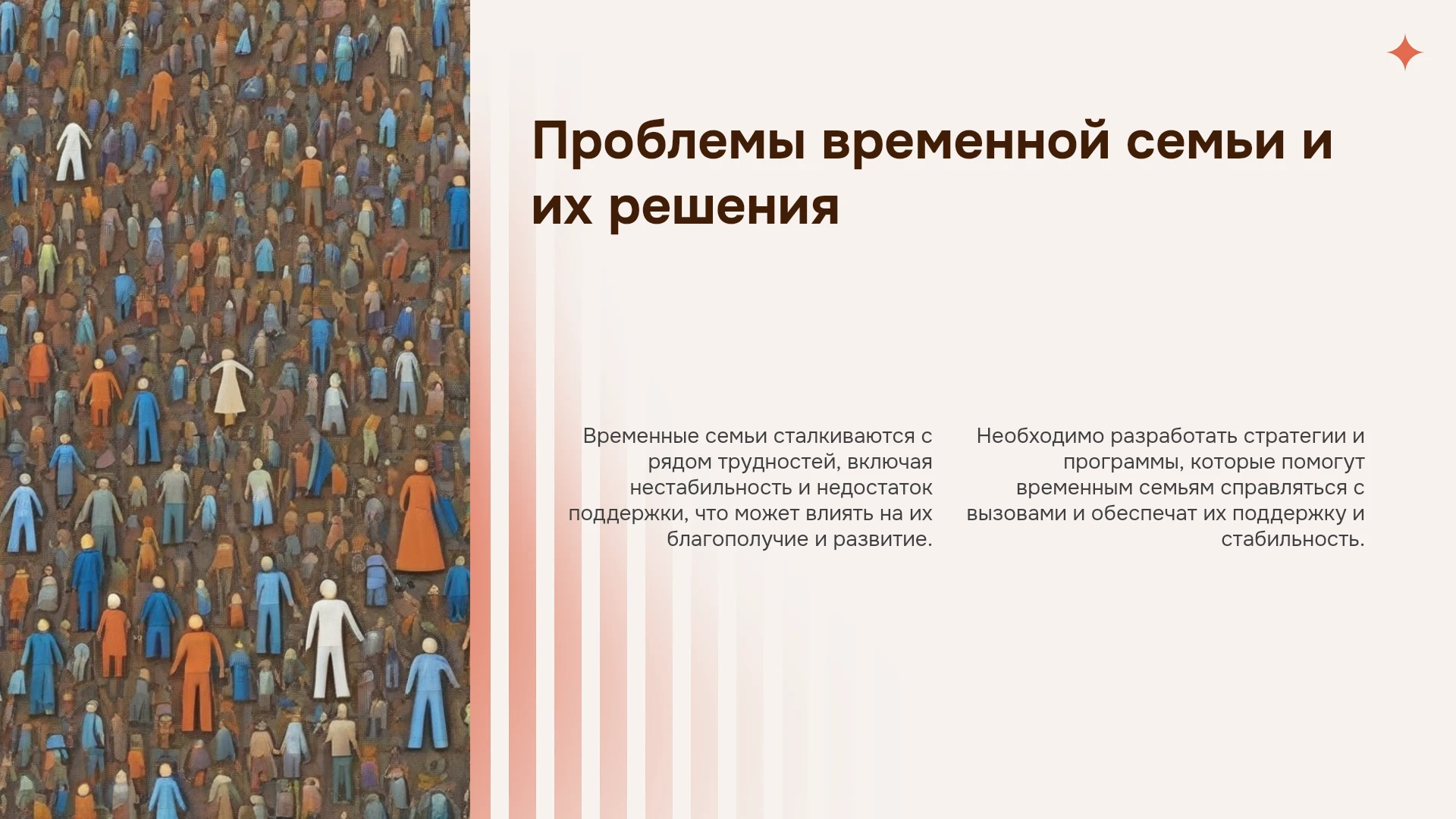 Проблемы временной семьи и их решения

Временные семьи сталкиваются с рядом трудностей, включая нестабильность и недостаток поддержки, что может влиять на их благополучие и развитие.

Необходимо разработать стратегии и программы, которые помогут временным семьям справляться с вызовами и обеспечат их поддержку и стабильность.